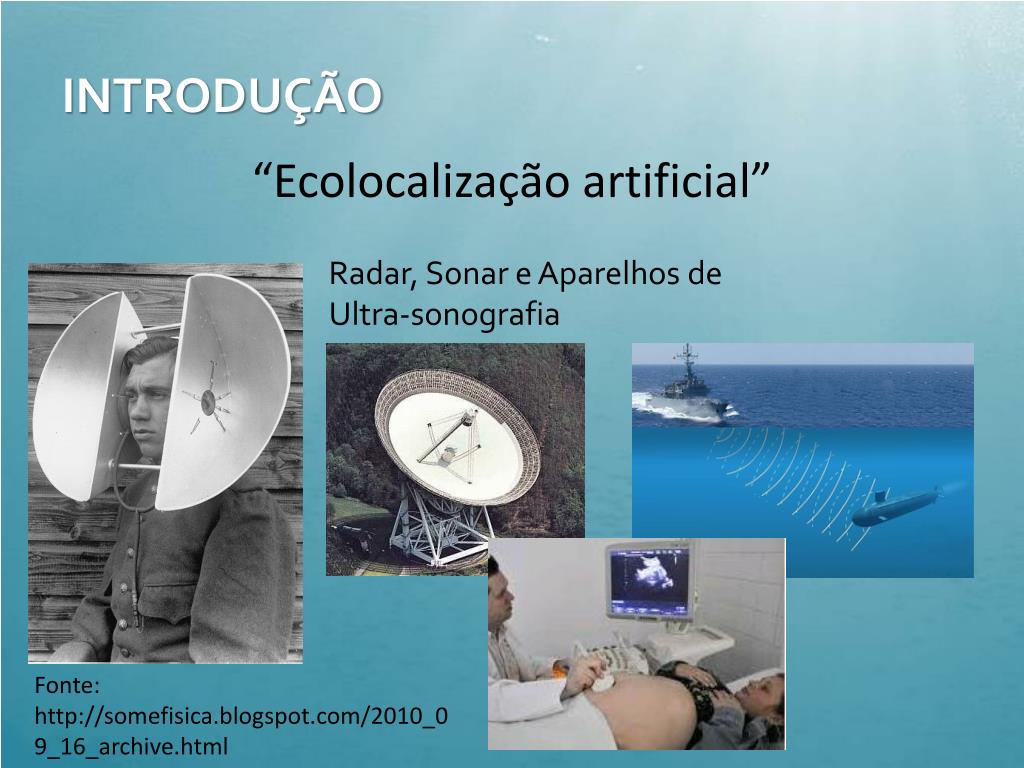 INTRODUÇÃO

“Ecolocalização artificial”

Radar, Sonar e Aparelhos de Ultra-sonografia

Fonte: http://somefisica.blogspot.com/2010_09_16_archive.html